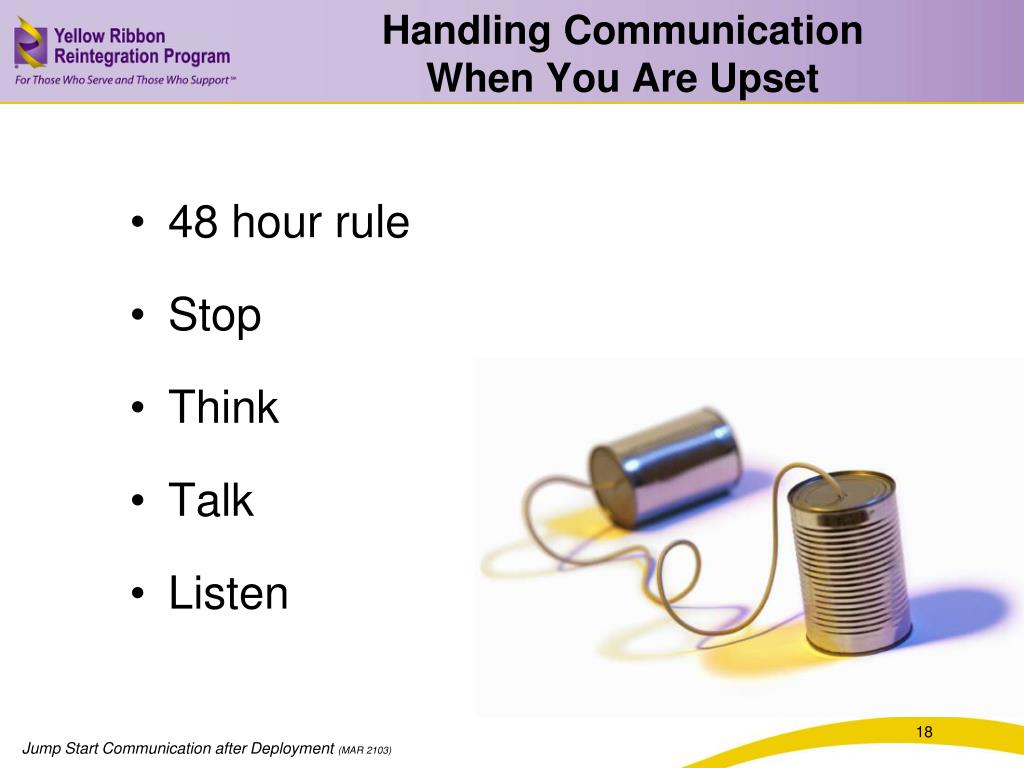 Yellow Ribbon Reintegration Program
For Those Who Serve and Those Who Support™

Handling Communication When You Are Upset

• 48 hour rule
• Stop
• Think
• Talk
• Listen

18

Jump Start Communication after Deployment (MAR 2103)